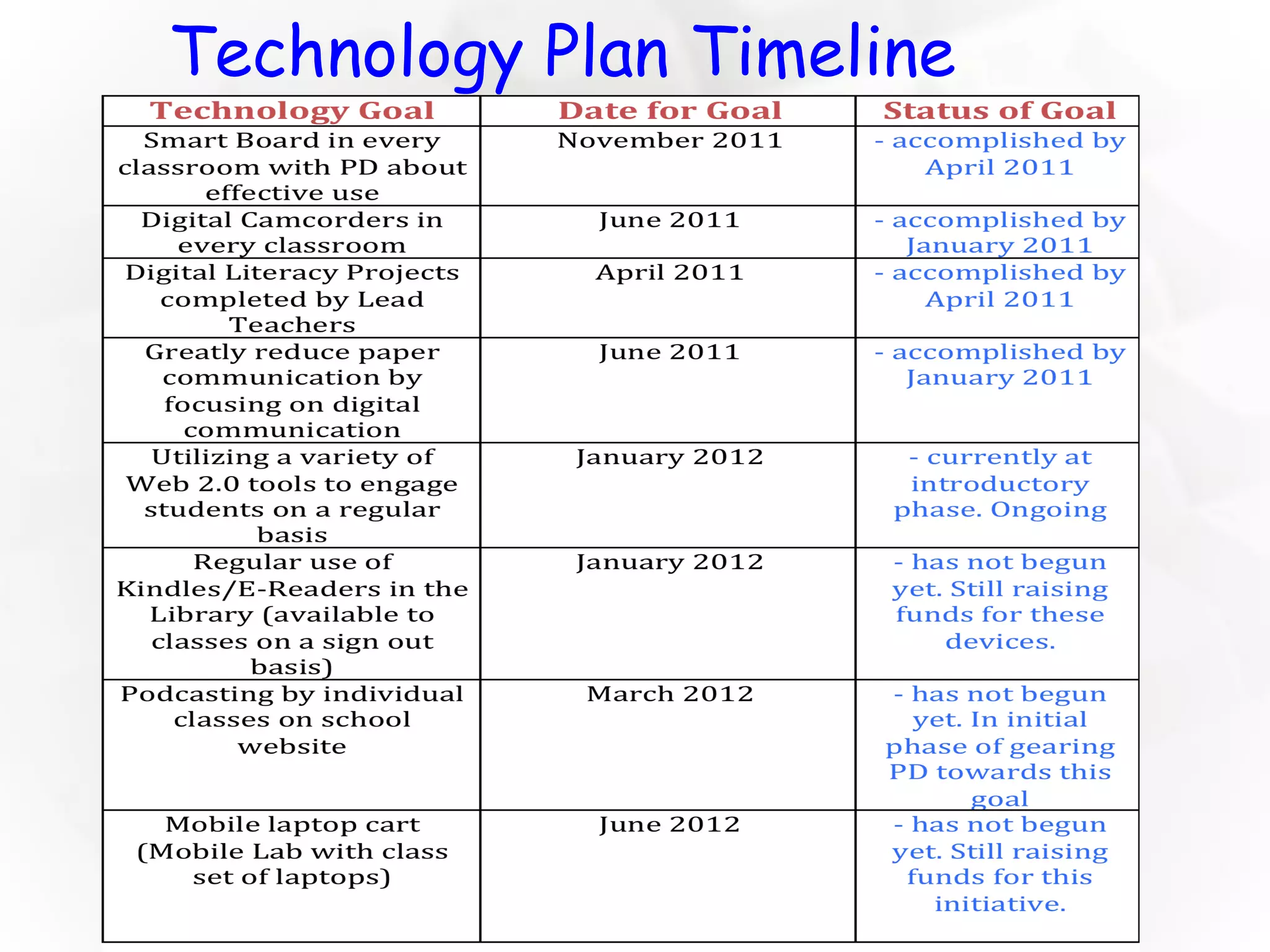 Technology Plan Timeline

| Technology Goal | Date for Goal | Status of Goal |
|---|---|---|
| Smart Board in every classroom with PD about effective use | November 2011 | - accomplished by April 2011 |
| Digital Camcorders in every classroom | June 2011 | - accomplished by January 2011 |
| Digital Literacy Projects completed by Lead Teachers | April 2011 | - accomplished by April 2011 |
| Greatly reduce paper communication by focusing on digital communication | June 2011 | - accomplished by January 2011 |
| Utilizing a variety of Web 2.0 tools to engage students on a regular basis | January 2012 | - currently at introductory phase. Ongoing |
| Regular use of Kindles/E-Readers in the Library (available to classes on a sign out basis) | January 2012 | - has not begun yet. Still raising funds for these devices. |
| Podcasting by individual classes on school website | March 2012 | - has not begun yet. In initial phase of gearing PD towards this goal |
| Mobile laptop cart (Mobile Lab with class set of laptops) | June 2012 | - has not begun yet. Still raising funds for this initiative. |